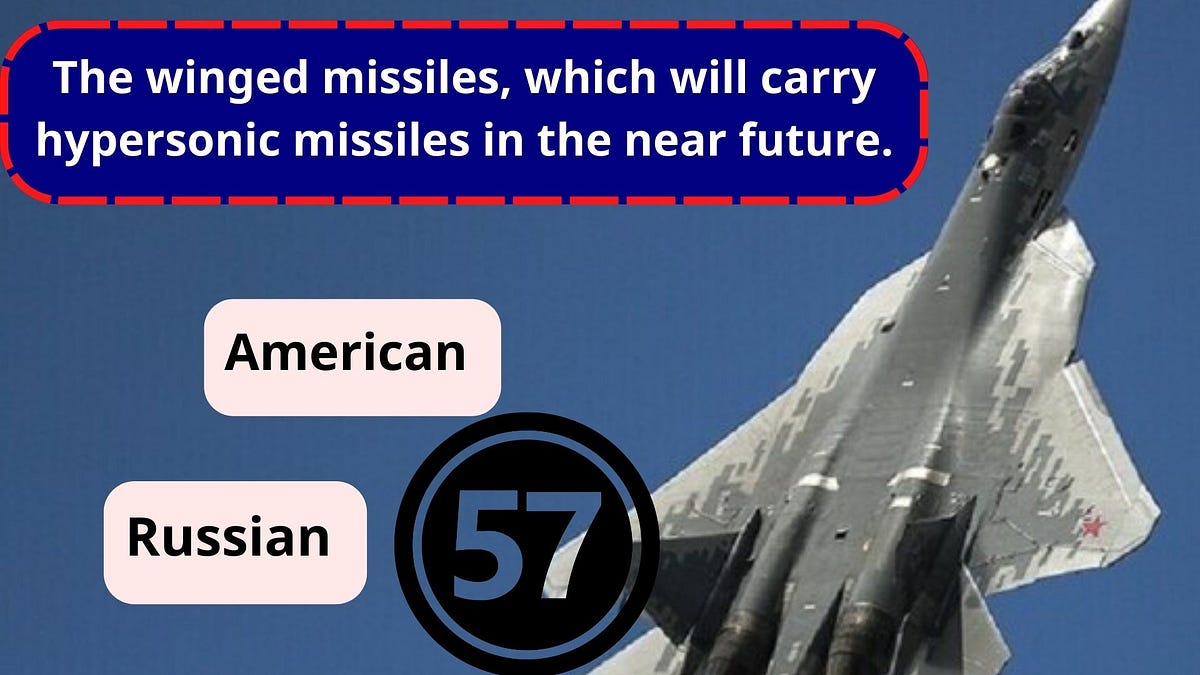 The winged missiles, which will carry hypersonic missiles in the near future.

American

Russian

57